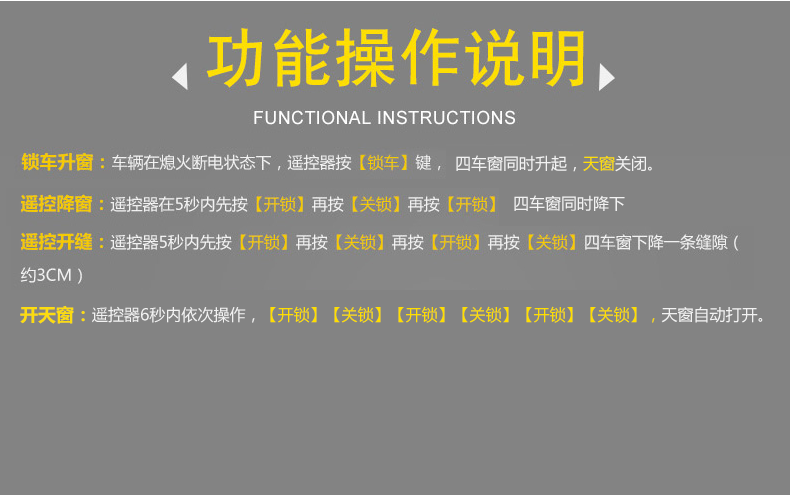 功能操作说明

FUNCTIONAL INSTRUCTIONS

锁车升窗：车辆在熄火断电状态下，遥控器按【锁车】键， 四车窗同时升起，天窗关闭。

遥控降窗：遥控器在5秒内先按【开锁】再按【关锁】再按【开锁】 四车窗同时降下

遥控开缝：遥控器5秒内先按【开锁】再按【关锁】再按【开锁】再按【关锁】四车窗下降一条缝隙（约3CM）

开天窗：遥控器6秒内依次操作，【开锁】【关锁】【开锁】【关锁】【开锁】【关锁】，天窗自动打开。